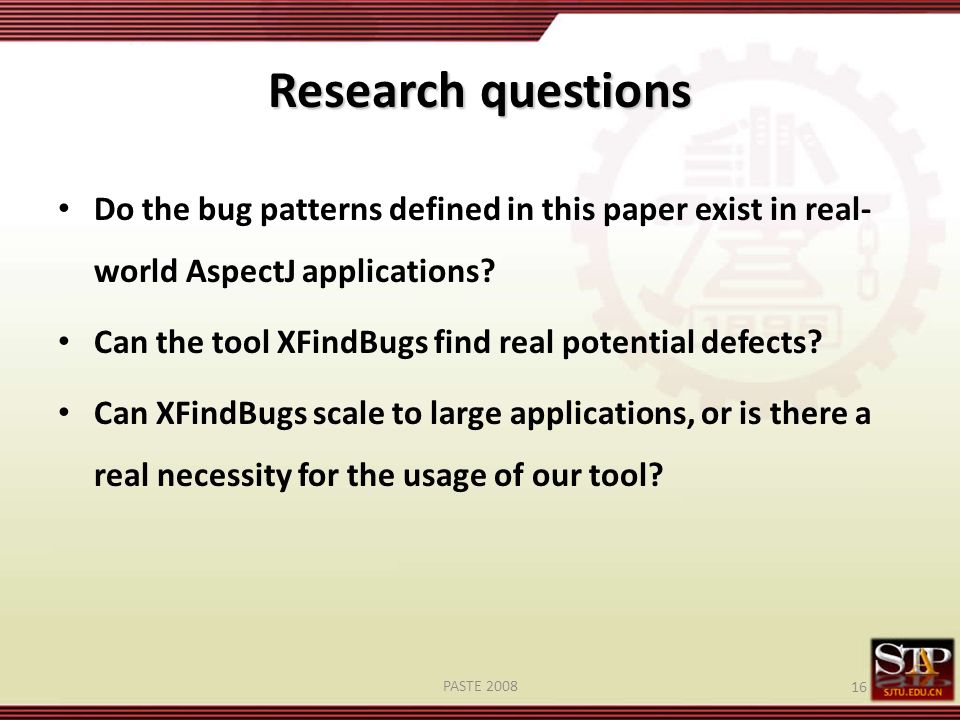 Research questions

• Do the bug patterns defined in this paper exist in real-world AspectJ applications?

• Can the tool XFindBugs find real potential defects?

• Can XFindBugs scale to large applications, or is there a real necessity for the usage of our tool?

PASTE 2008

16

STAP
SJTU.EDU.CN